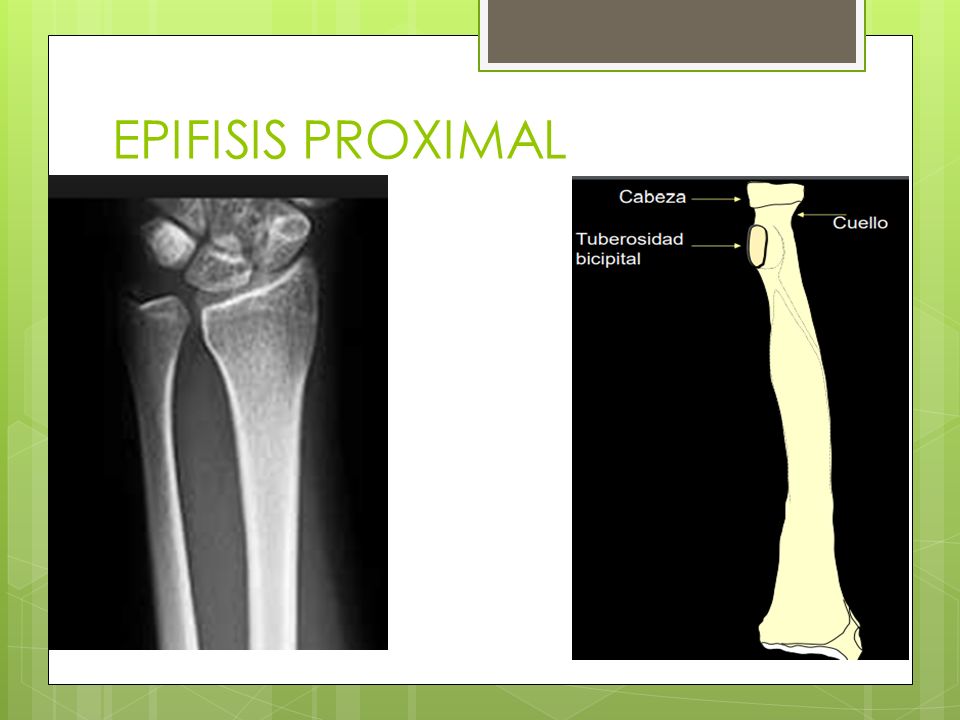 EPIFISIS PROXIMAL

Cabeza

Cuello

Tuberosidad bicipital